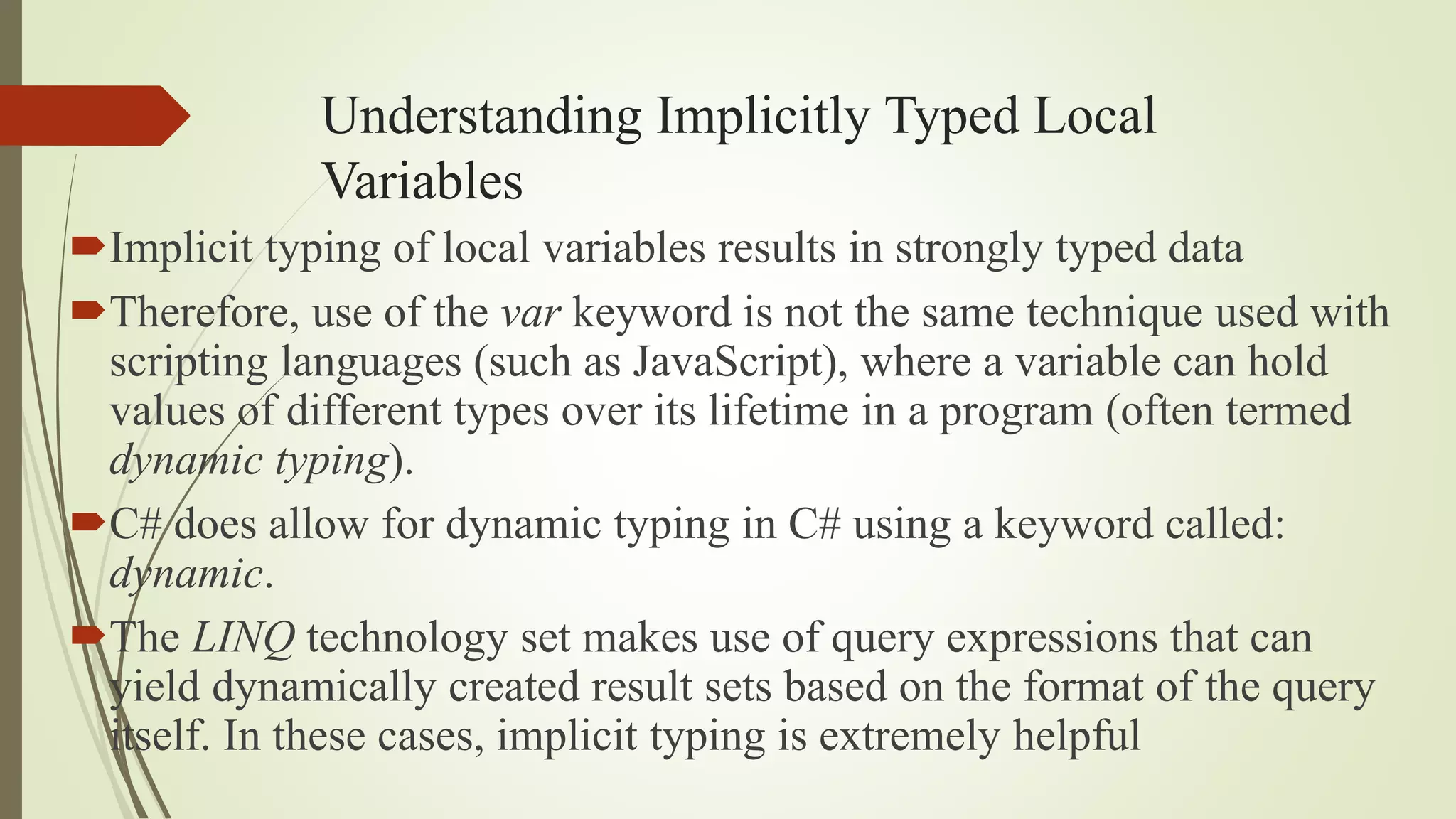 Understanding Implicitly Typed Local Variables

Implicit typing of local variables results in strongly typed data

Therefore, use of the var keyword is not the same technique used with scripting languages (such as JavaScript), where a variable can hold values of different types over its lifetime in a program (often termed dynamic typing).

C# does allow for dynamic typing in C# using a keyword called: dynamic.

The LINQ technology set makes use of query expressions that can yield dynamically created result sets based on the format of the query itself. In these cases, implicit typing is extremely helpful